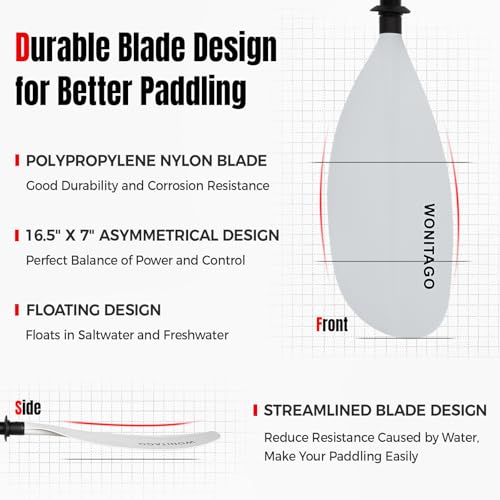 Durable Blade Design for Better Paddling

POLYPROPYLENE NYLON BLADE
Good Durability and Corrosion Resistance

16.5" X 7" ASYMMETRICAL DESIGN
Perfect Balance of Power and Control

FLOATING DESIGN
Floats in Saltwater and Freshwater

WONITAGO

Front

Side

WONITAGO

STREAMLINED BLADE DESIGN
Reduce Resistance Caused by Water, Make Your Paddling Easily